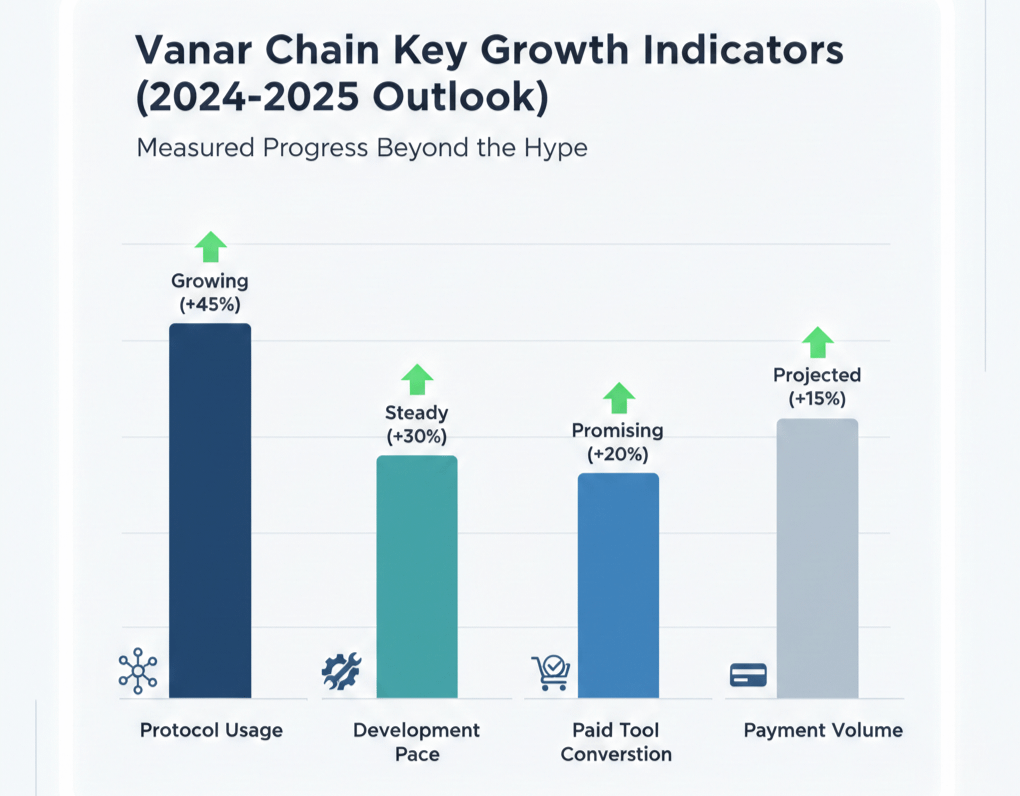 Vanar Chain Key Growth Indicators (2024-2025 Outlook)

Measured Progress Beyond the Hype

Growing (+45%)

Steady (+30%)

Promising (+20%)

Projected (+15%)

Protocol Usage

Development Pace

Paid Tool Converstion

Payment Volume